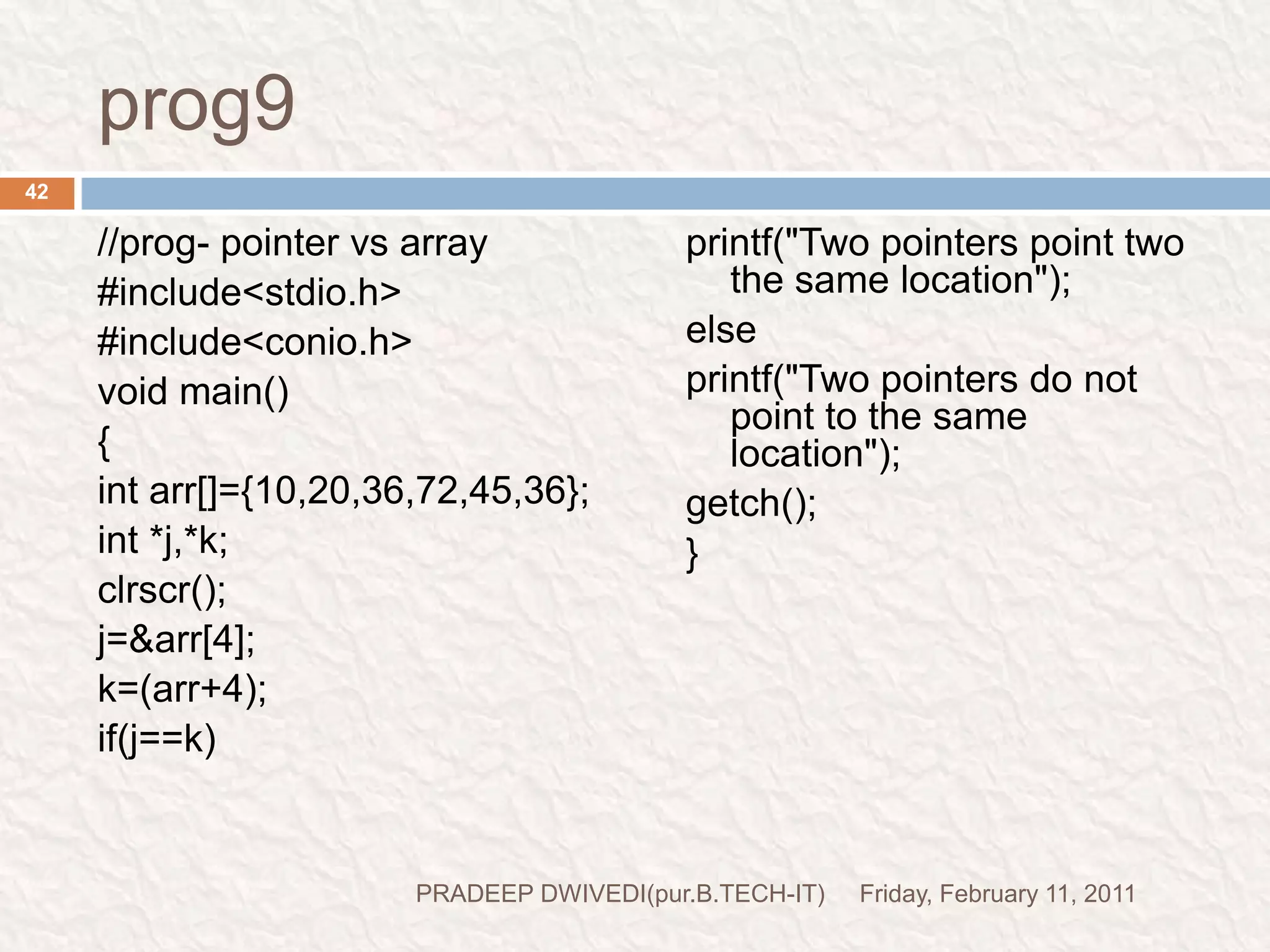 prog9

42

//prog- pointer vs array
#include<stdio.h>
#include<conio.h>
void main()
{
int arr[]={10,20,36,72,45,36};
int *j,*k;
clrscr();
j=&arr[4];
k=(arr+4);
if(j==k)

printf("Two pointers point two the same location");
else
printf("Two pointers do not point to the same location");
getch();
}

PRADEEP DWIVEDI(pur.B.TECH-IT) Friday, February 11, 2011